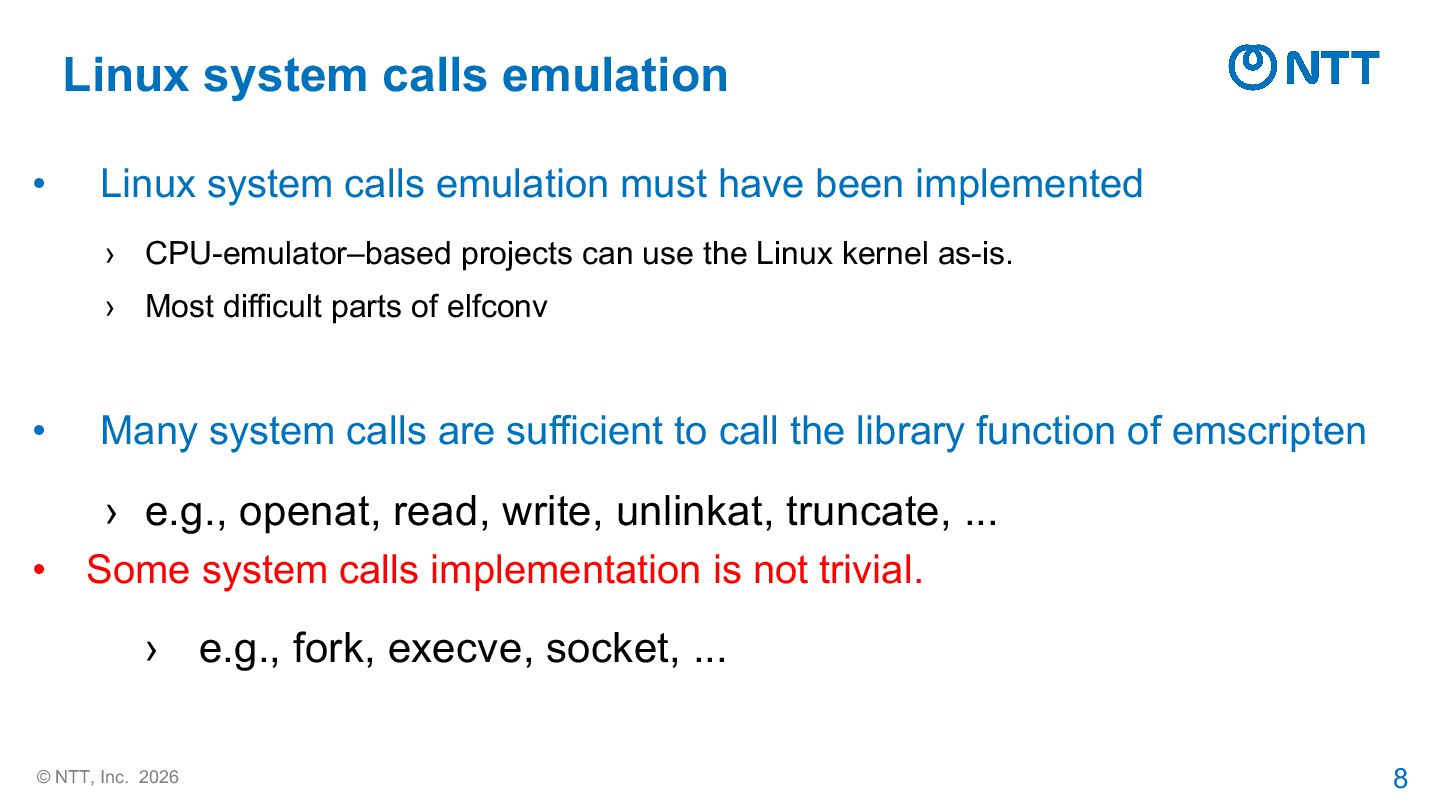 Linux system calls emulation

NTT

• Linux system calls emulation must have been implemented

› CPU-emulator–based projects can use the Linux kernel as-is.

› Most difficult parts of elfconv

• Many system calls are sufficient to call the library function of emscripten

› e.g., openat, read, write, unlinkat, truncate, ...

• Some system calls implementation is not trivial.

› e.g., fork, execve, socket, ...

© NTT, Inc. 2026

8